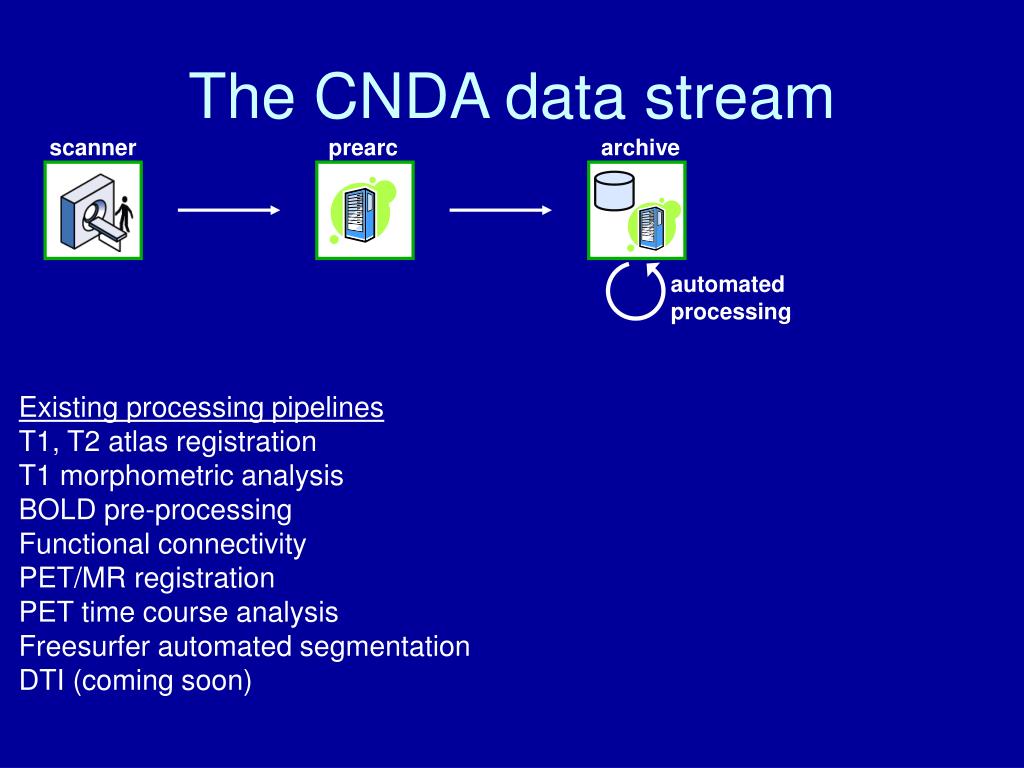 The CNDA data stream

scanner

prearc

archive

automated processing

Existing processing pipelines
T1, T2 atlas registration
T1 morphometric analysis
BOLD pre-processing
Functional connectivity
PET/MR registration
PET time course analysis
Freesurfer automated segmentation
DTI (coming soon)